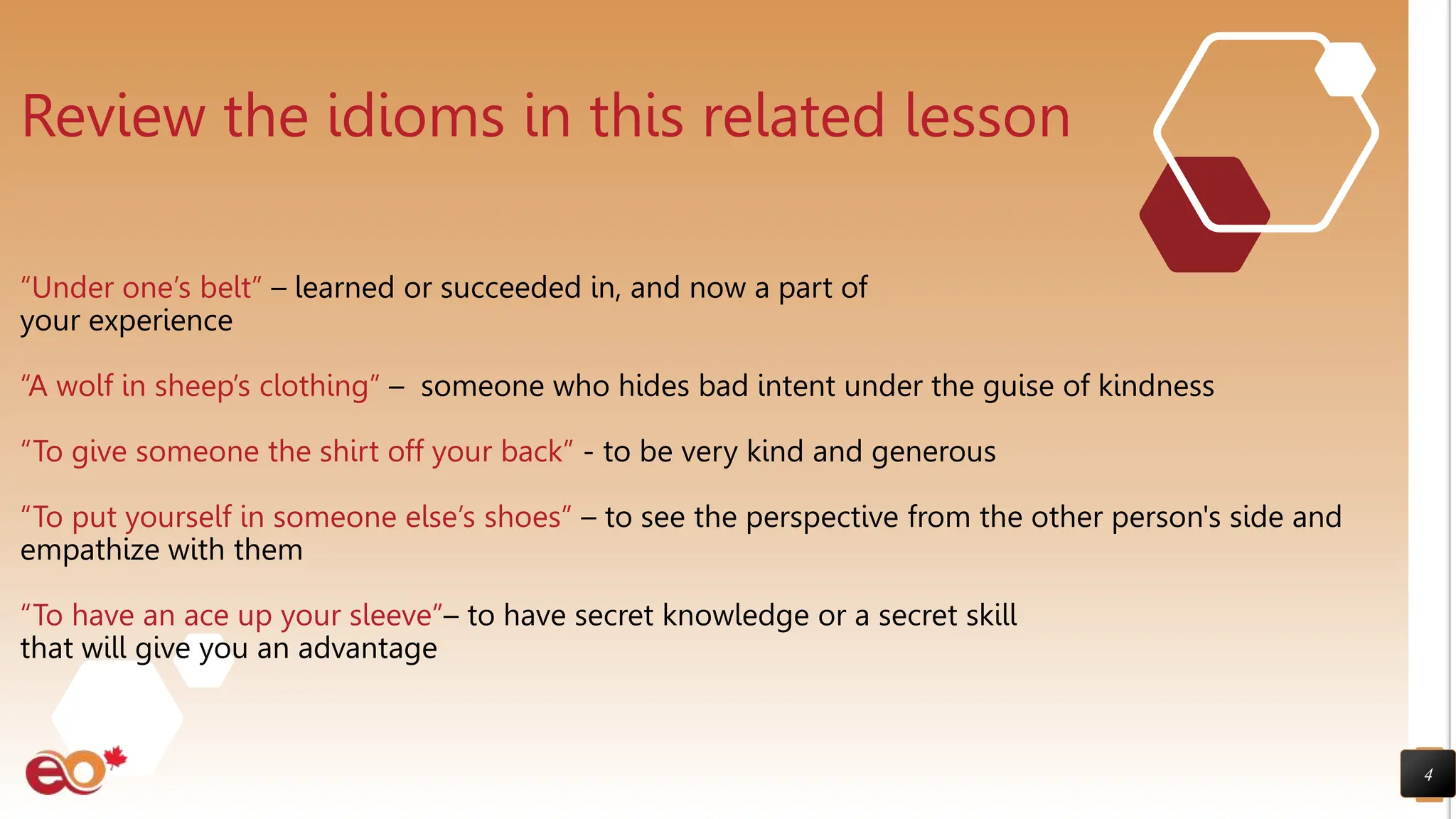 Review the idioms in this related lesson

“Under one’s belt” – learned or succeeded in, and now a part of your experience

“A wolf in sheep’s clothing” – someone who hides bad intent under the guise of kindness

“To give someone the shirt off your back” - to be very kind and generous

“To put yourself in someone else’s shoes” – to see the perspective from the other person's side and empathize with them

“To have an ace up your sleeve”– to have secret knowledge or a secret skill that will give you an advantage

eo

4